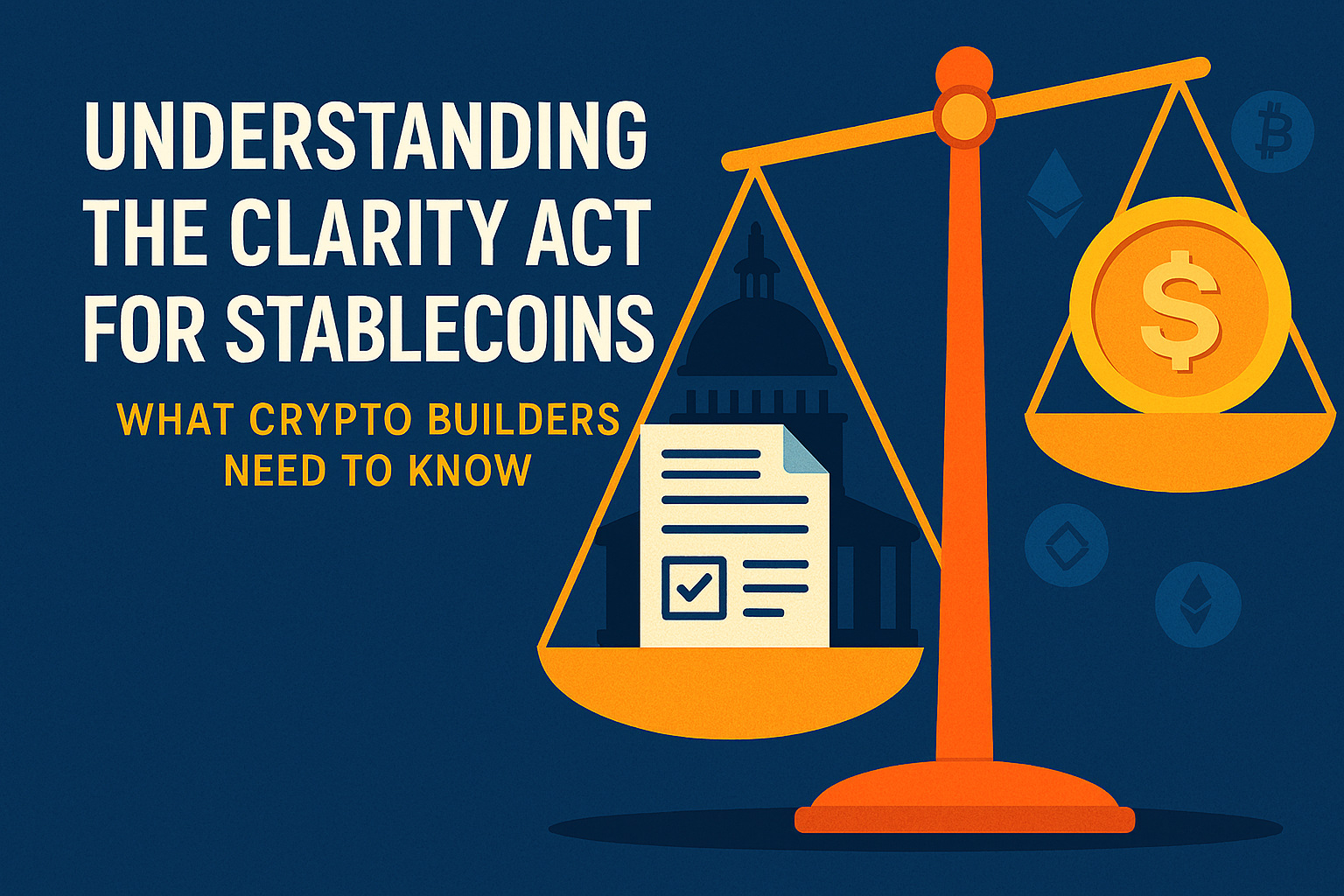 UNDERSTANDING THE CLARITY ACT FOR STABLECOINS

WHAT CRYPTO BUILDERS NEED TO KNOW

$